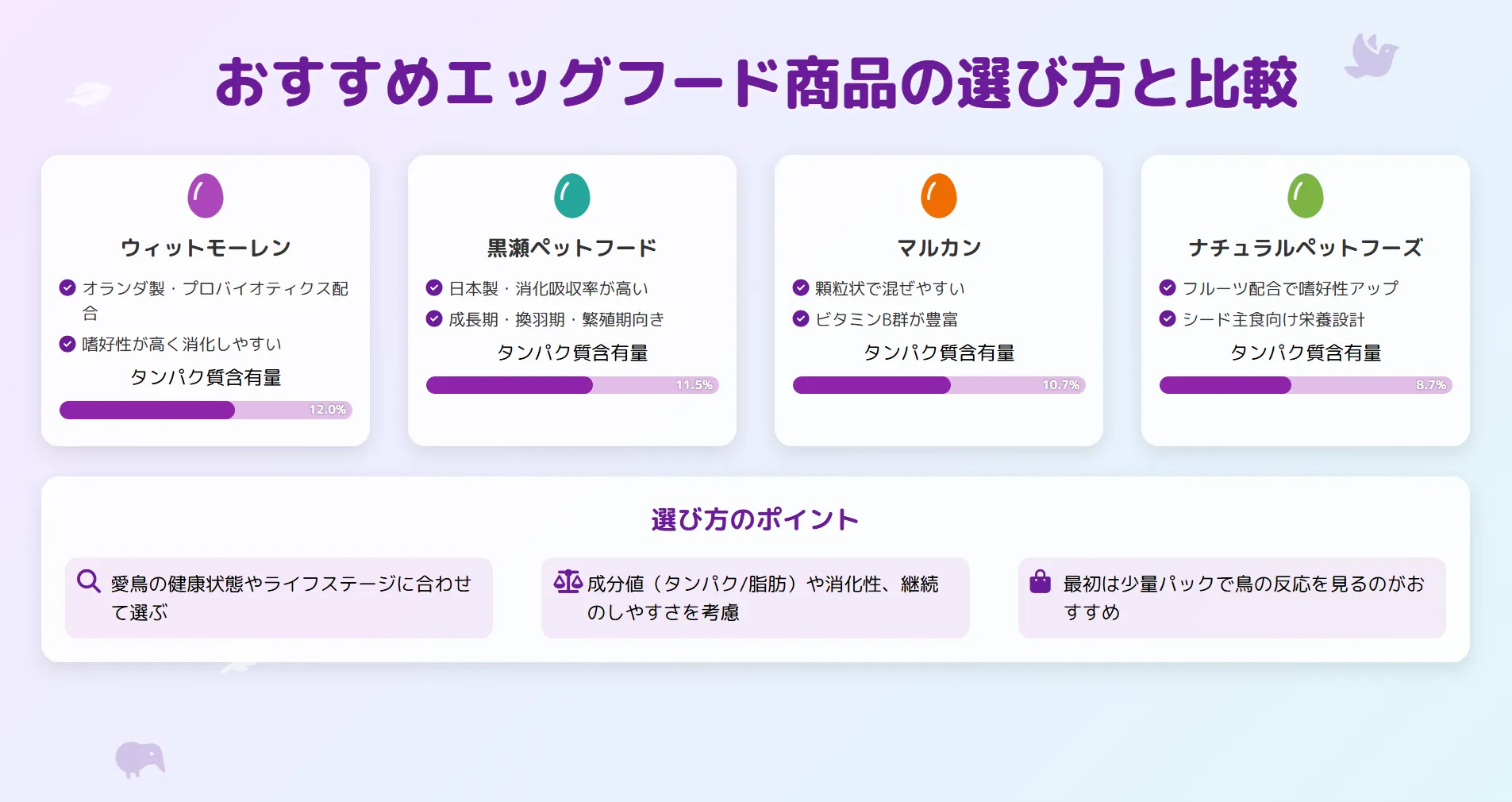 おすすめエッグフード商品の選び方と比較

ウィットモーレン

オランダ製・プロバイオティクス配合

嗜好性が高く消化しやすい

タンパク質含有量

12.0%

黒瀬ペットフード

日本製・消化吸収率が高い

成長期・換羽期・繁殖期向き

タンパク質含有量

11.5%

マルカン

顆粒状で混ぜやすい

ビタミンB群が豊富

タンパク質含有量

10.7%

ナチュラルペットフーズ

フルーツ配合で嗜好性アップ

シード主食向け栄養設計

タンパク質含有量

8.7%

選び方のポイント

愛鳥の健康状態やライフステージに合わせて選ぶ

成分値（タンパク/脂肪）や消化性、継続のしやすさを考慮

最初は少量パックで鳥の反応を見るのがおすすめ